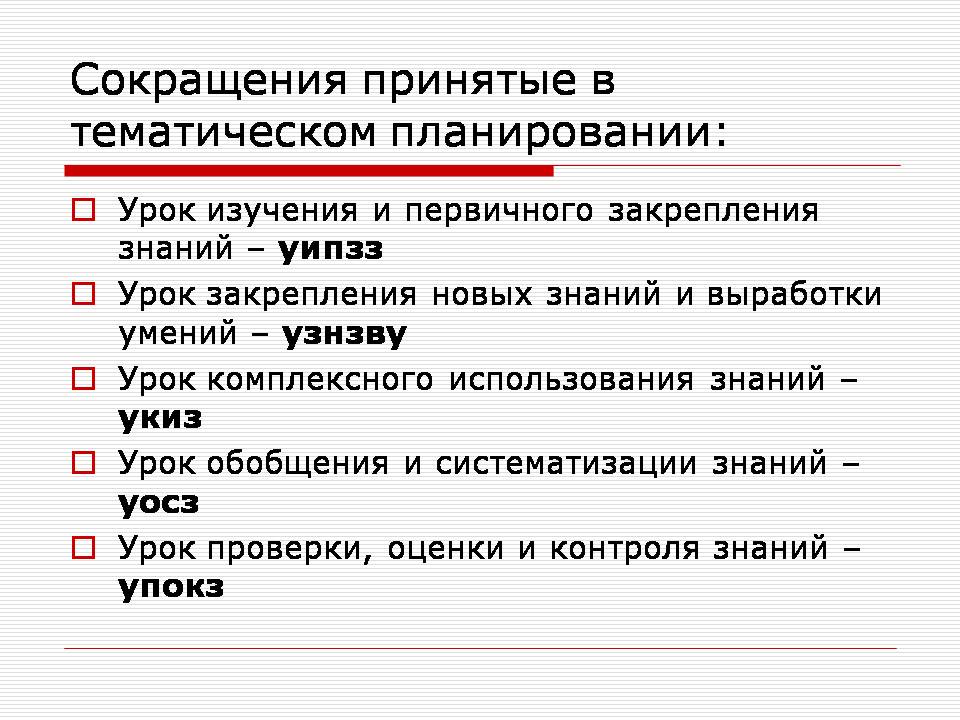 Сокращения принятые в тематическом планировании:

Урок изучения и первичного закрепления знаний – уипзз

Урок закрепления новых знаний и выработки умений – узнзву

Урок комплексного использования знаний – укиз

Урок обобщения и систематизации знаний – уосз

Урок проверки, оценки и контроля знаний – упокз